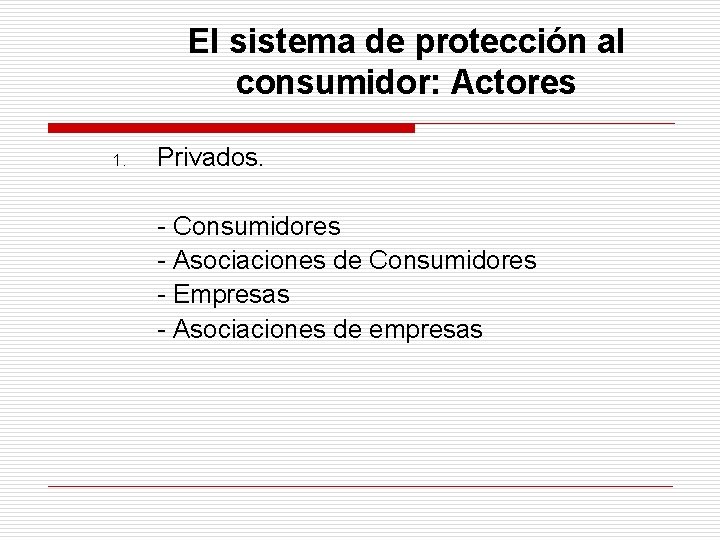 El sistema de protección al consumidor: Actores

1. Privados.

- Consumidores
- Asociaciones de Consumidores
- Empresas
- Asociaciones de empresas